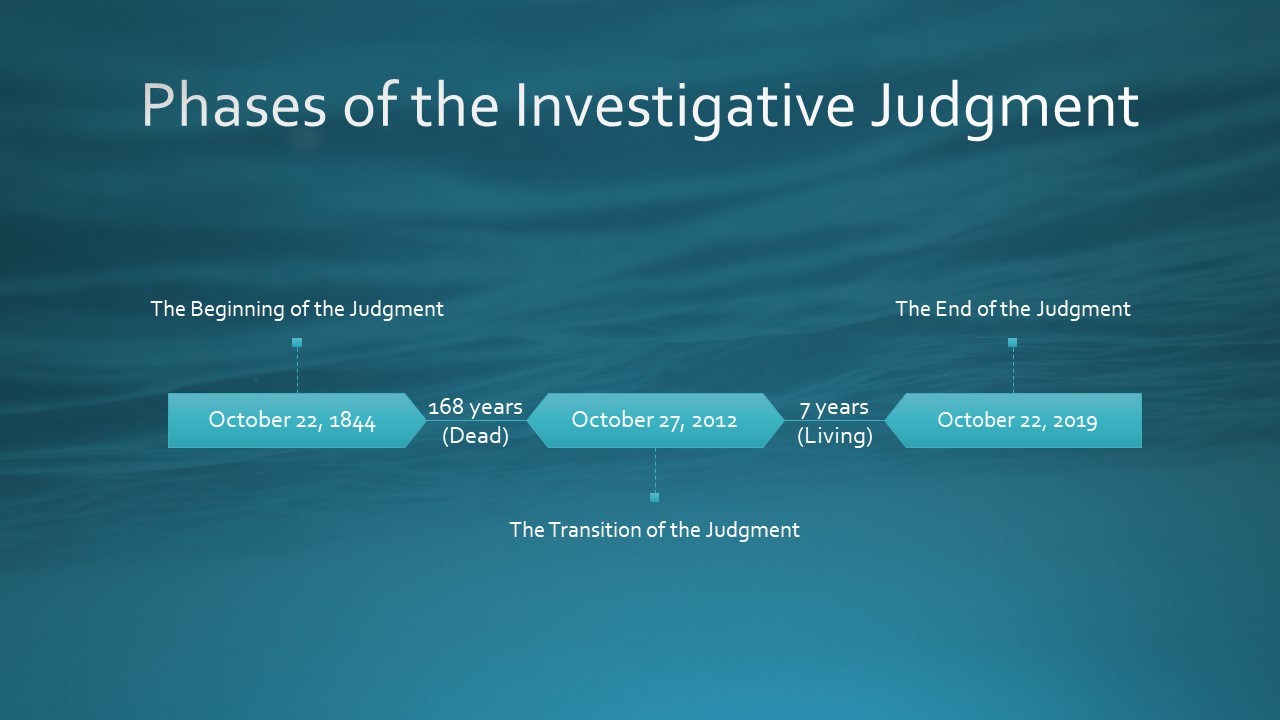 Phases of the Investigative Judgment

The Beginning of the Judgment

The End of the Judgment

October 22, 1844

168 years (Dead)

October 27, 2012

7 years (Living)

October 22, 2019

The Transition of the Judgment